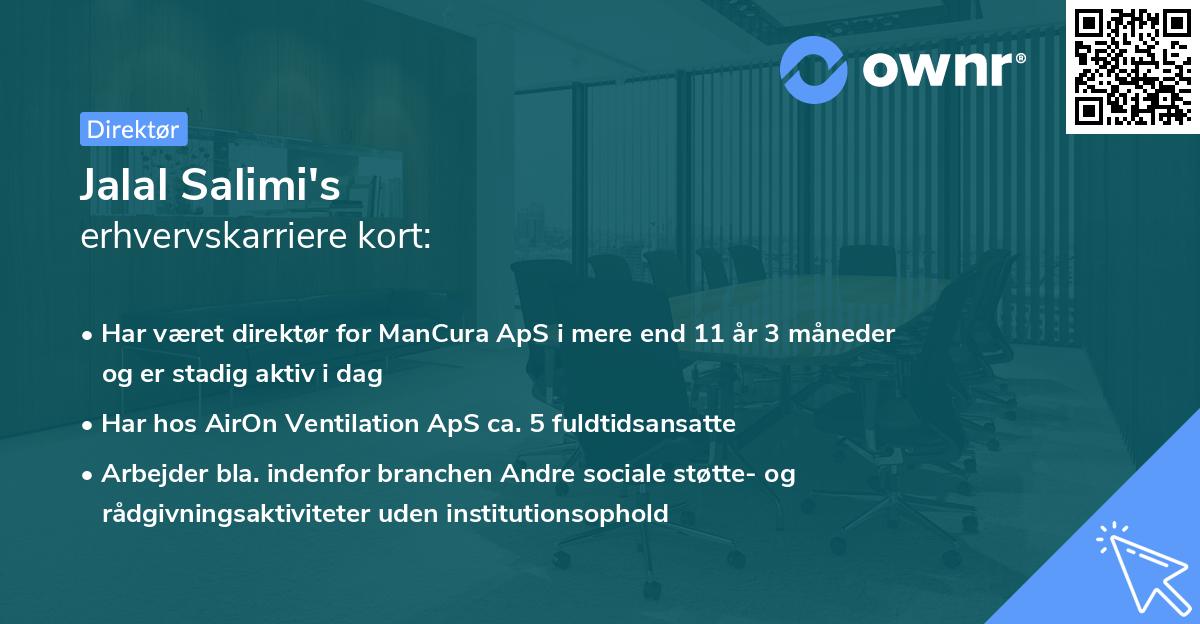 ownr®

Direktør

Jalal Salimi's
erhvervskarriere kort:

• Har været direktør for ManCura ApS i mere end 11 år 3 måneder og er stadig aktiv i dag
• Har hos AirOn Ventilation ApS ca. 5 fuldtidsansatte
• Arbejder bla. indenfor branchen Andre sociale støtte- og rådgivningsaktiviteter uden institutionsophold